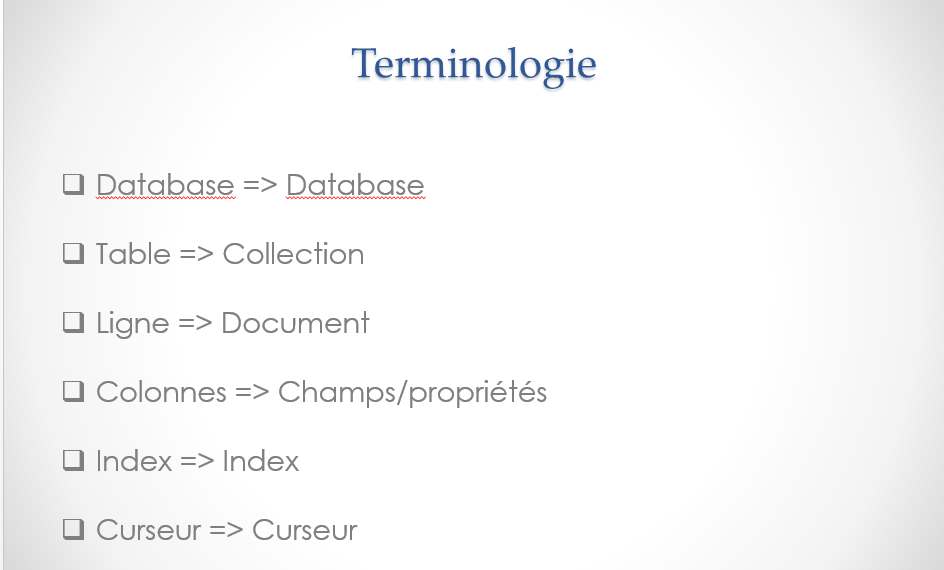 Terminologie

❑ Database => Database

❑ Table => Collection

❑ Ligne => Document

❑ Colonnes => Champs/propriétés

❑ Index => Index

❑ Curseur => Curseur